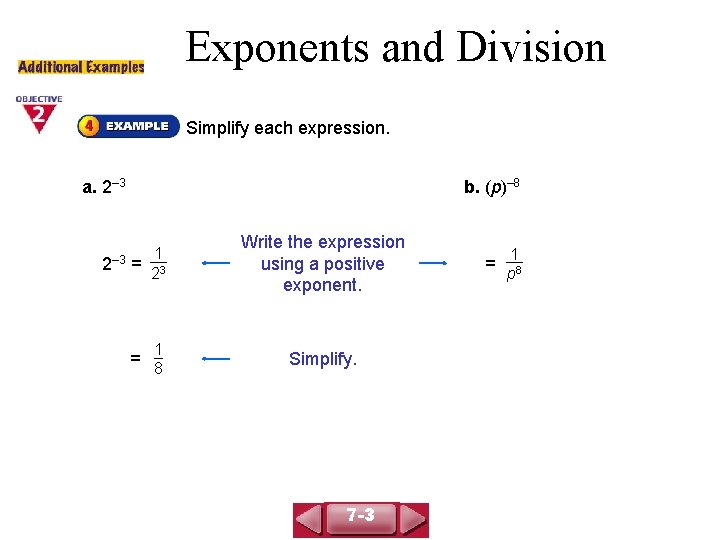 Exponents and Division

Additional Examples

OBJECTIVE 2

4 EXAMPLE Simplify each expression.

a. $2^{-3}$

b. $(p)^{-8}$

$2^{-3} = \frac{1}{2^3}$

Write the expression using a positive exponent.

$= \frac{1}{p^8}$

$= \frac{1}{8}$

Simplify.

7-3